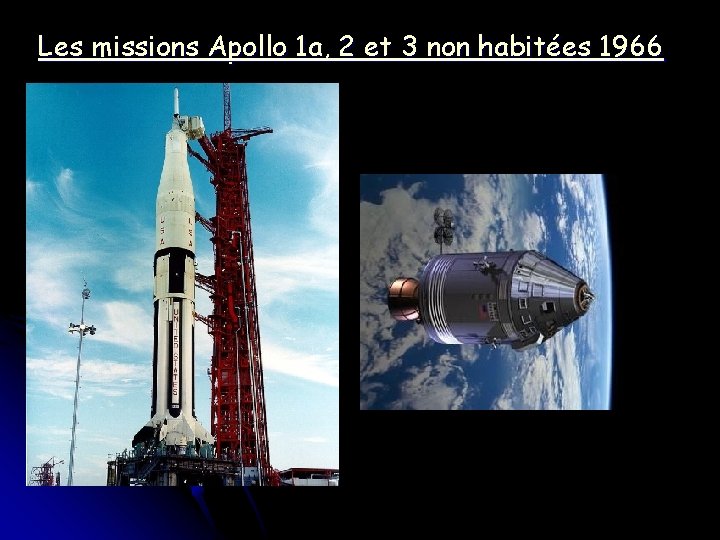 Les missions Apollo 1a, 2 et 3 non habitées 1966

USA

USA

UNITED STATES